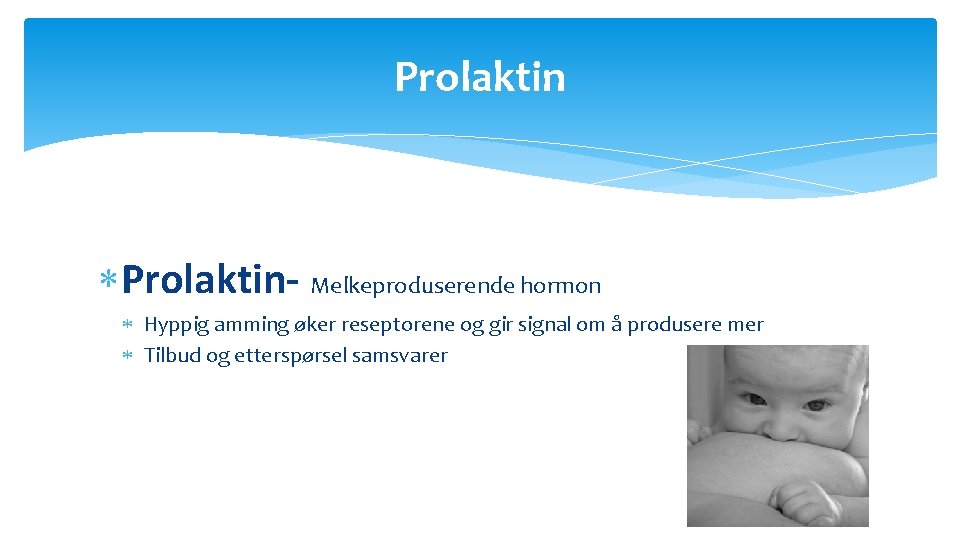 Prolaktin

* Prolaktin- Melkeproduserende hormon

* Hyppig amming øker reseptorene og gir signal om å produsere mer
* Tilbud og etterspørsel samsvarer